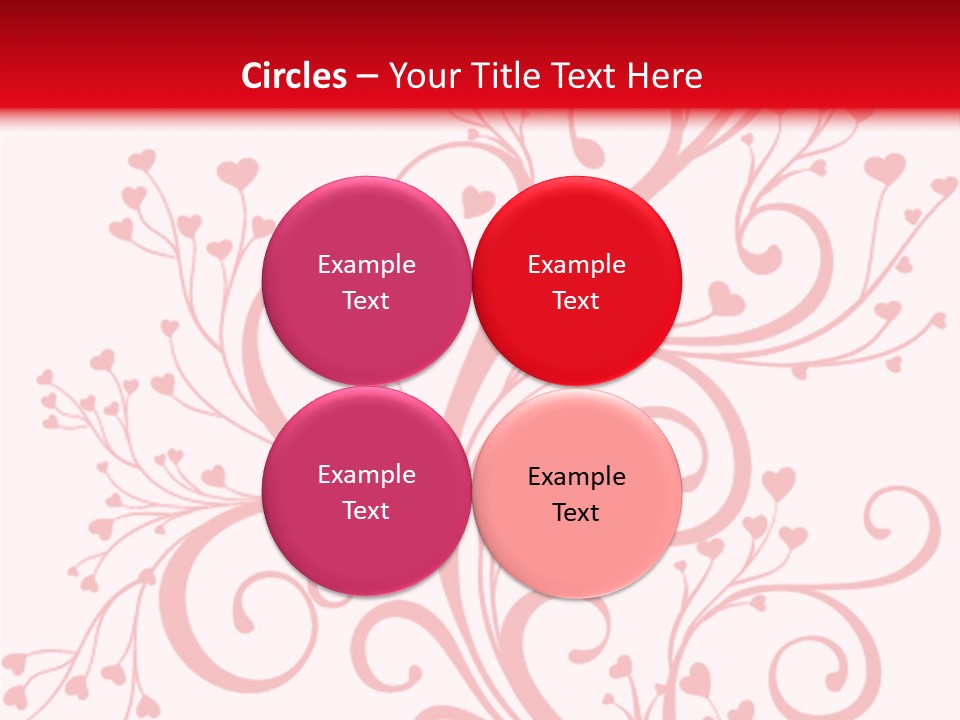 Circles – Your Title Text Here

Example Text

Example Text

Example Text

Example Text